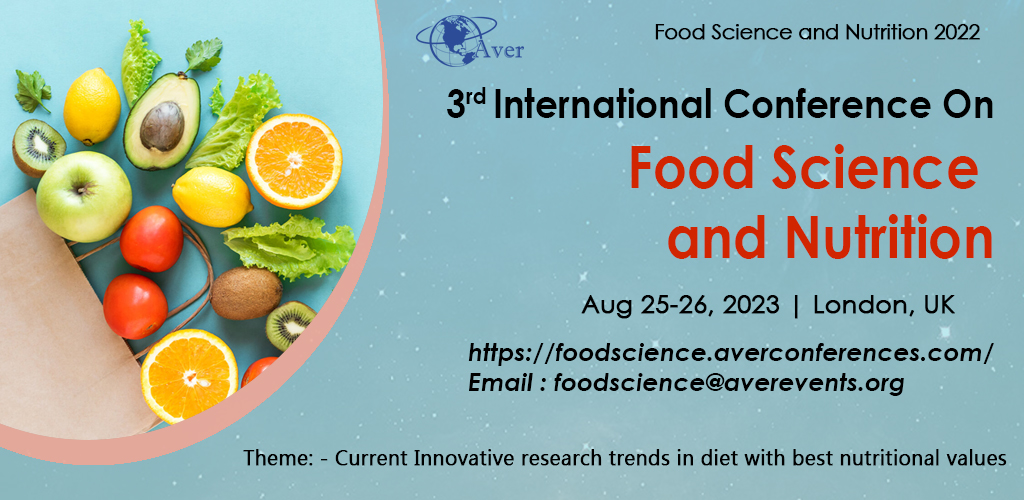 Aver

Food Science and Nutrition 2022

3rd International Conference On

Food Science and Nutrition

Aug 25-26, 2023 | London, UK

https://foodscience.averconferences.com/
Email : foodscience@averevents.org

Theme: - Current Innovative research trends in diet with best nutritional values